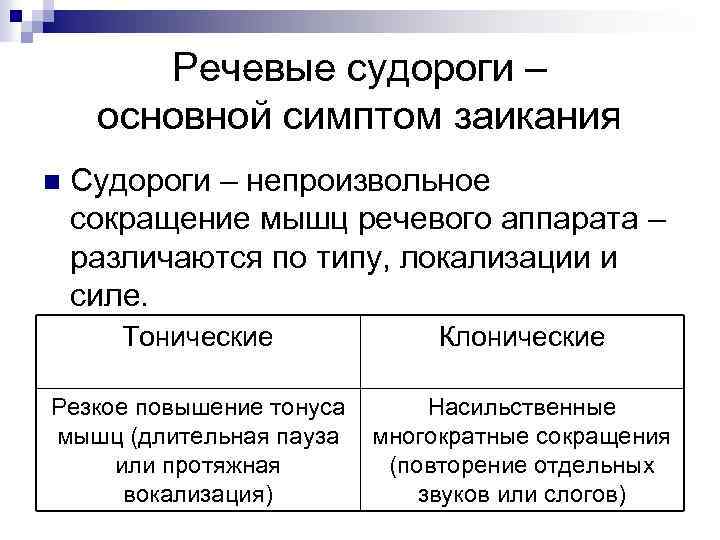 Речевые судороги – основной симптом заикания

Судороги – непроизвольное сокращение мышц речевого аппарата – различаются по типу, локализации и силе.

| Тонические | Клонические |
|---|---|
| Резкое повышение тонуса мышц (длительная пауза или протяжная вокализация) | Насильственные многократные сокращения (повторение отдельных звуков или слогов) |